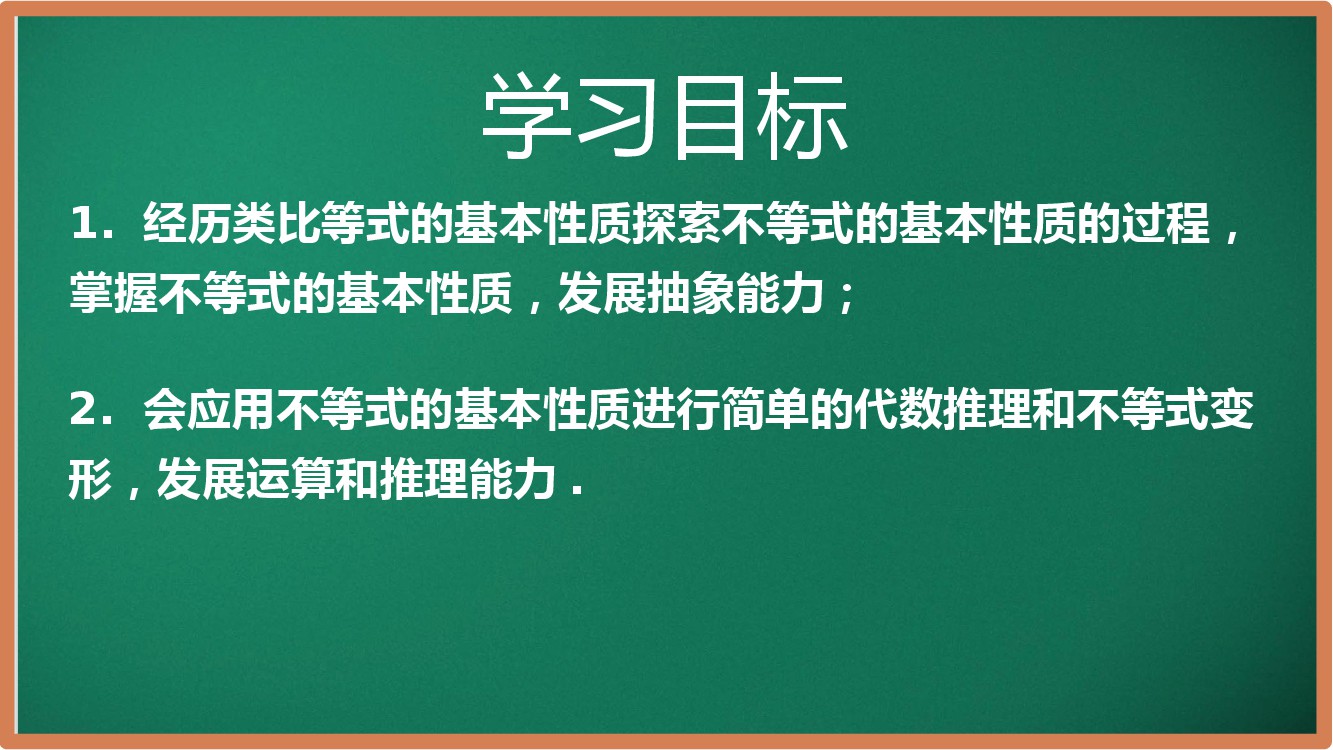 学习目标

1.经历类比等式的基本性质探索不等式的基本性质的过程，掌握不等式的基本性质，发展抽象能力；

2.会应用不等式的基本性质进行简单的代数推理和不等式变形，发展运算和推理能力.